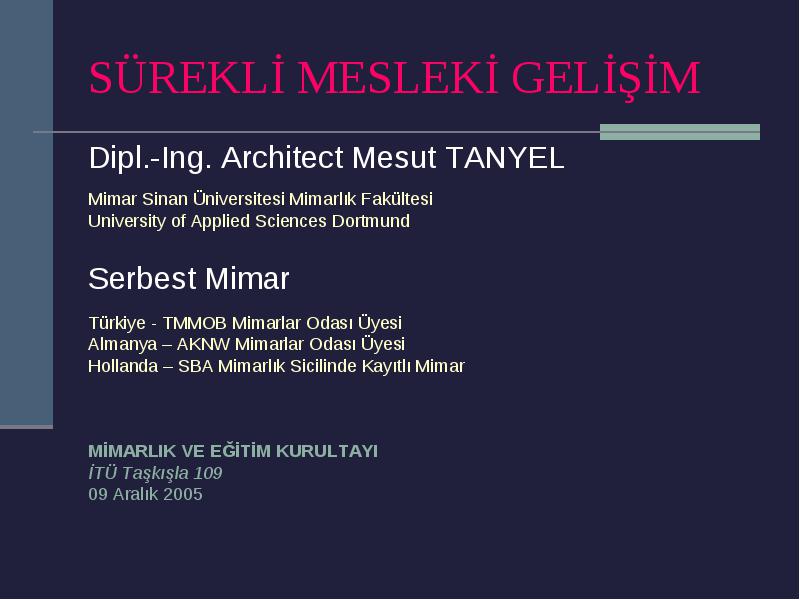 SÜREKLİ MESLEKİ GELİŞİM

Dipl.-Ing. Architect Mesut TANYEL

Mimar Sinan Üniversitesi Mimarlık Fakültesi
University of Applied Sciences Dortmund

Serbest Mimar

Türkiye - TMMOB Mimarlar Odası Üyesi
Almanya – AKNW Mimarlar Odası Üyesi
Hollanda – SBA Mimarlık Sicilinde Kayıtlı Mimar

MİMARLIK VE EĞİTİM KURULTAYI
İTÜ Taşkışla 109
09 Aralık 2005